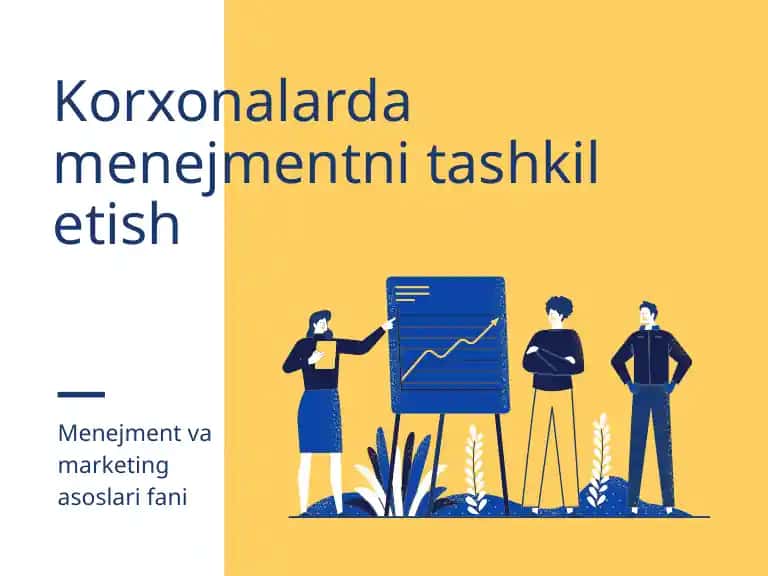 Korxonalarda menejmentni tashkil etish

Menejment va marketing asoslari fani